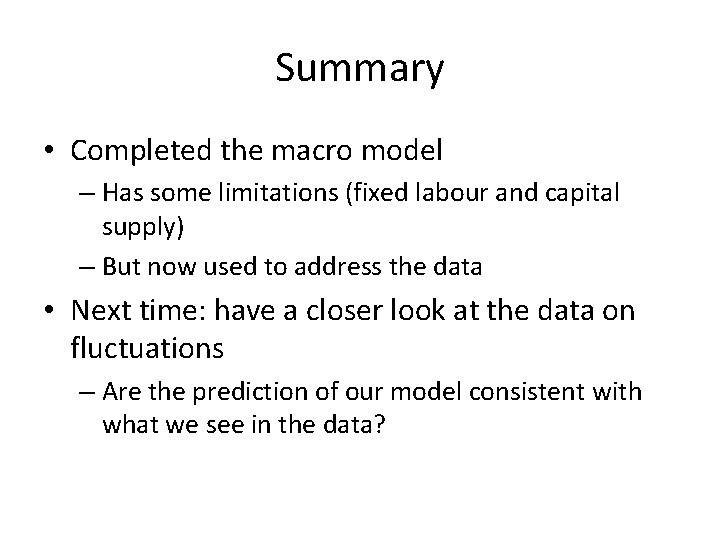 Summary

• Completed the macro model
– Has some limitations (fixed labour and capital supply)
– But now used to address the data

• Next time: have a closer look at the data on fluctuations
– Are the prediction of our model consistent with what we see in the data?